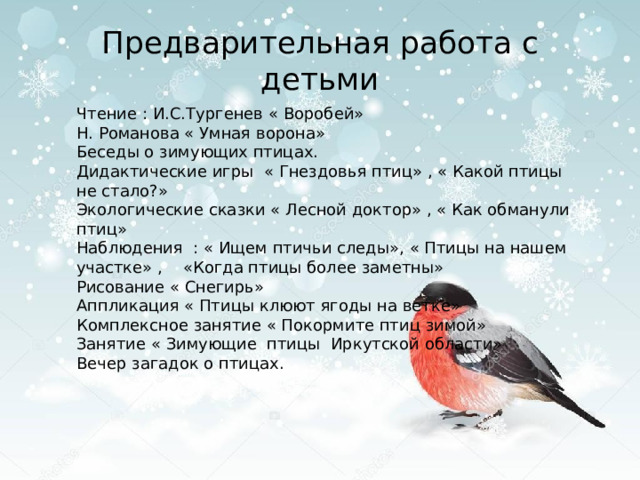 Предварительная работа с детьми

Чтение : И.С.Тургенев « Воробей»
Н. Романова « Умная ворона»
Беседы о зимующих птицах.
Дидактические игры « Гнездовья птиц» , « Какой птицы не стало?»
Экологические сказки « Лесной доктор» , « Как обманули птиц»
Наблюдения : « Ищем птичьи следы», « Птицы на нашем участке» , «Когда птицы более заметны»
Рисование « Снегирь»
Аппликация « Птицы клюют ягоды на ветке»
Комплексное занятие « Покормите птиц зимой»
Занятие « Зимующие птицы Иркутской области»
Вечер загадок о птицах.